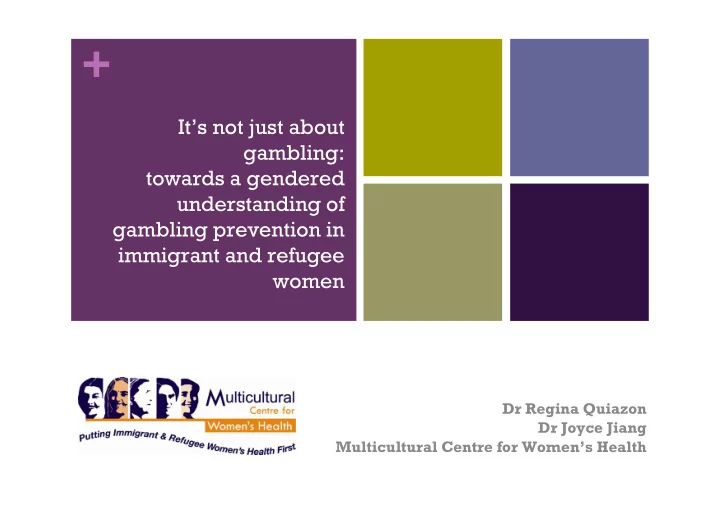 +

It's not just about gambling: towards a gendered understanding of gambling prevention in immigrant and refugee women

Multicultural Centre for Women's Health
Putting Immigrant & Refugee Women's Health First

Dr Regina Quiazon
Dr Joyce Jiang
Multicultural Centre for Women's Health